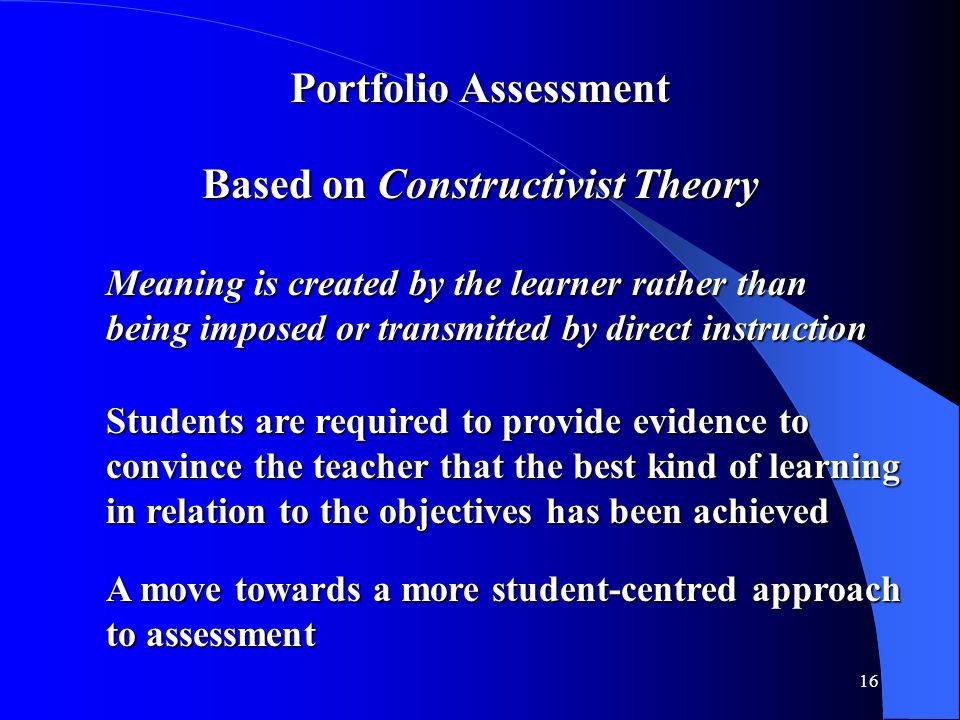 Portfolio Assessment

Based on Constructivist Theory

Meaning is created by the learner rather than being imposed or transmitted by direct instruction

Students are required to provide evidence to convince the teacher that the best kind of learning in relation to the objectives has been achieved

A move towards a more student-centred approach to assessment

16